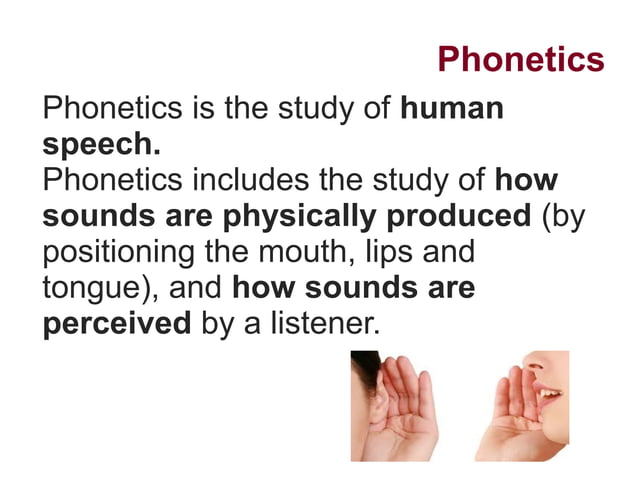 Phonetics

Phonetics is the study of human speech.
Phonetics includes the study of how sounds are physically produced (by positioning the mouth, lips and tongue), and how sounds are perceived by a listener.